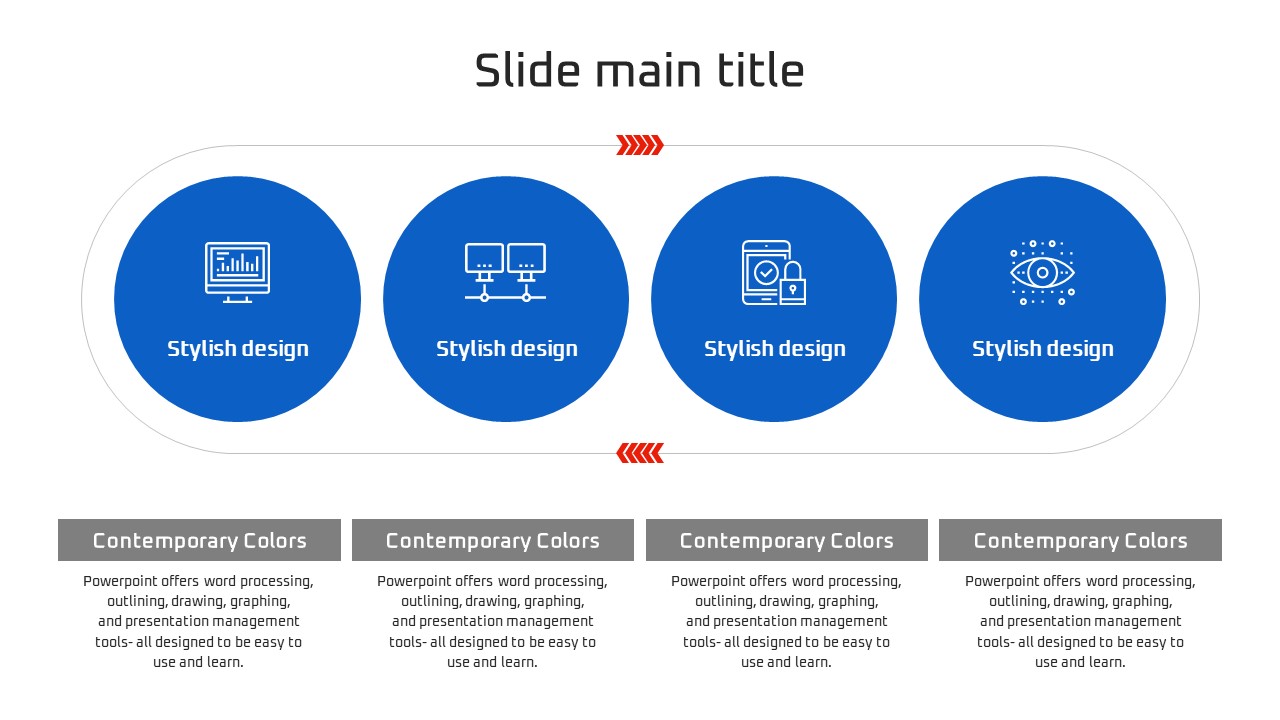 Slide main title

Stylish design

Stylish design

Stylish design

Stylish design

Contemporary Colors

Powerpoint offers word processing, outlining, drawing, graphing, and presentation management tools- all designed to be easy to use and learn.

Contemporary Colors

Powerpoint offers word processing, outlining, drawing, graphing, and presentation management tools- all designed to be easy to use and learn.

Contemporary Colors

Powerpoint offers word processing, outlining, drawing, graphing, and presentation management tools- all designed to be easy to use and learn.

Contemporary Colors

Powerpoint offers word processing, outlining, drawing, graphing, and presentation management tools- all designed to be easy to use and learn.